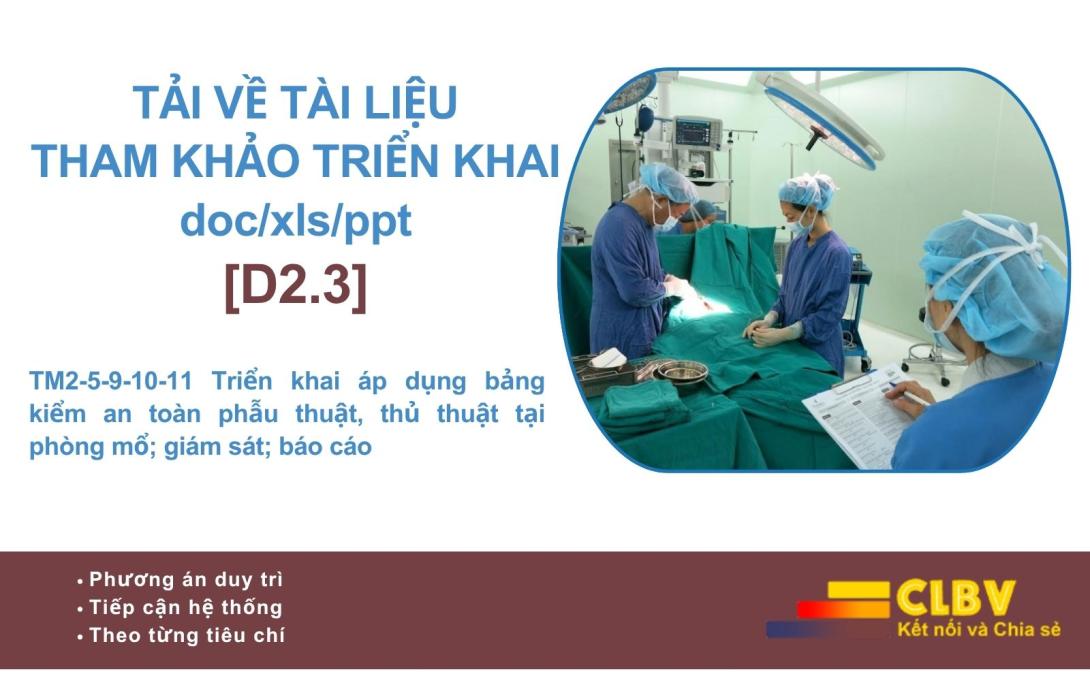 TẢI VỀ TÀI LIỆU
THAM KHẢO TRIỂN KHAI
doc/xls/ppt
[D2.3]

TM2-5-9-10-11 Triển khai áp dụng bảng kiểm an toàn phẫu thuật, thủ thuật tại phòng mổ; giám sát; báo cáo

• Phương án duy trì
• Tiếp cận hệ thống
• Theo từng tiêu chí

CLBV
Kết nối và Chia sẻ